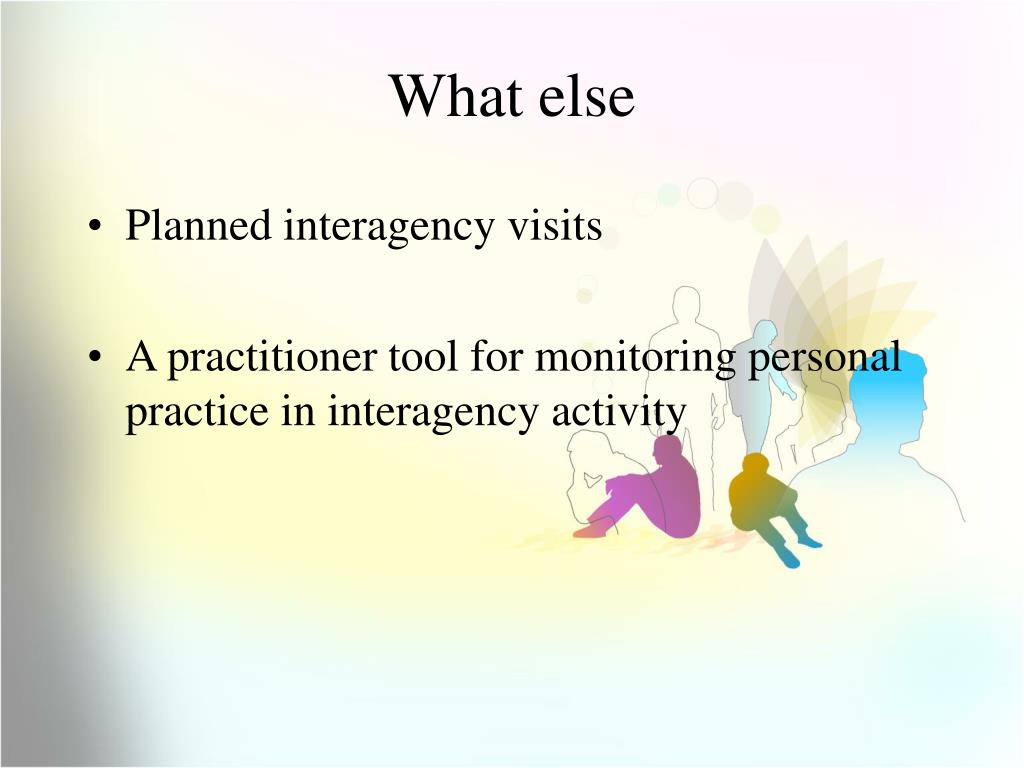 What else

• Planned interagency visits

• A practitioner tool for monitoring personal practice in interagency activity